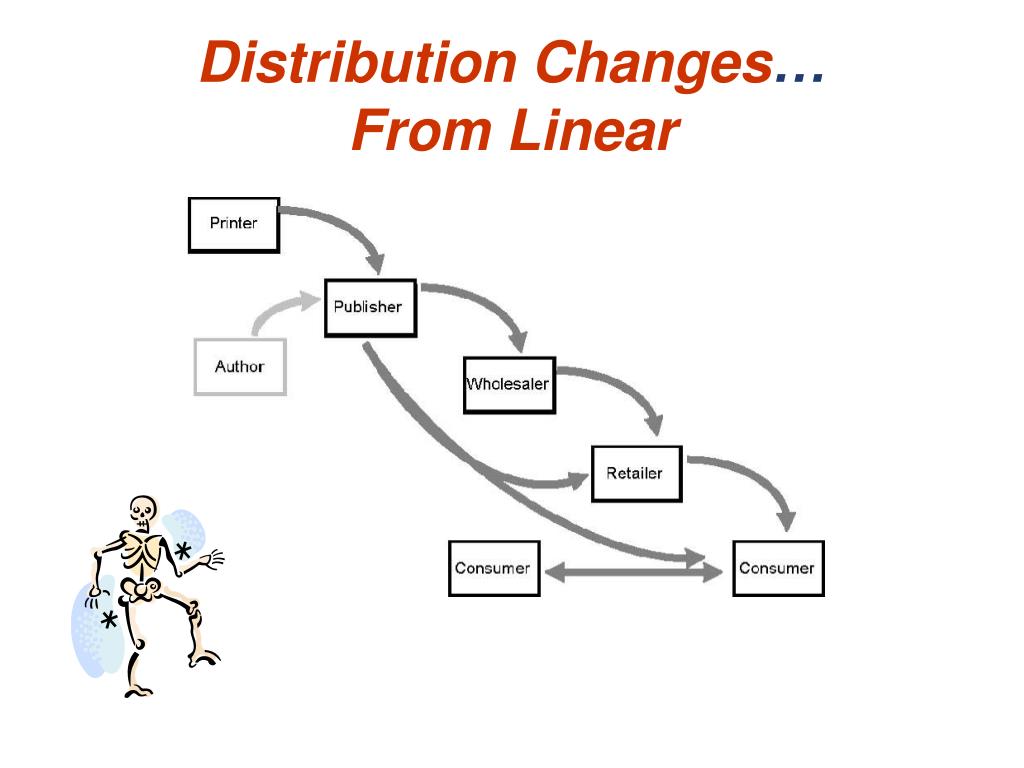 Distribution Changes…
From Linear

Printer

Publisher

Author

Wholesaler

Retailer

Consumer

Consumer